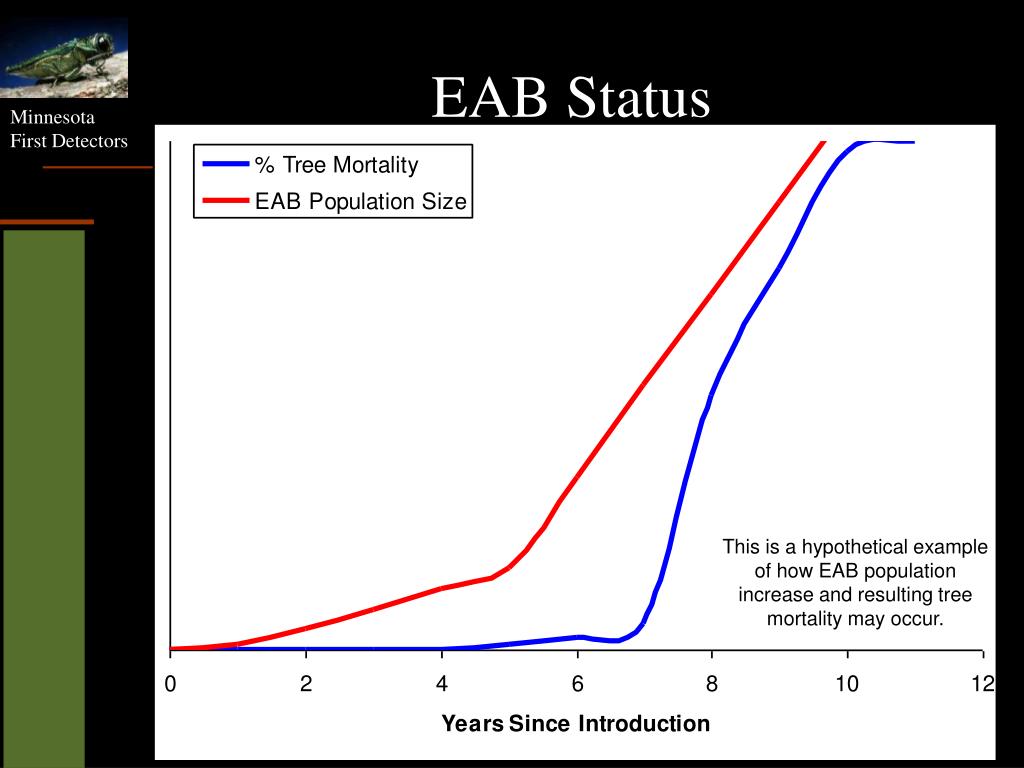 Minnesota
First Detectors

EAB Status

% Tree Mortality
EAB Population Size

This is a hypothetical example of how EAB population increase and resulting tree mortality may occur.

0
2
4
6
8
10
12

Years Since Introduction